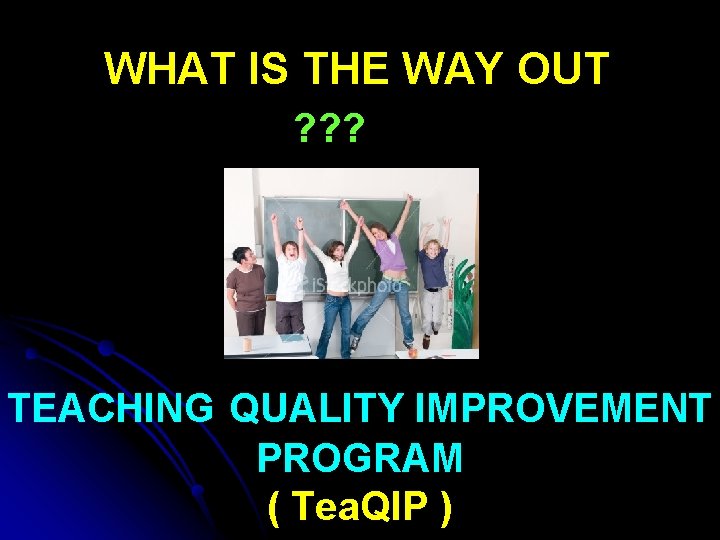 WHAT IS THE WAY OUT

???

iStockphoto

TEACHING QUALITY IMPROVEMENT PROGRAM

( TeaQIP )